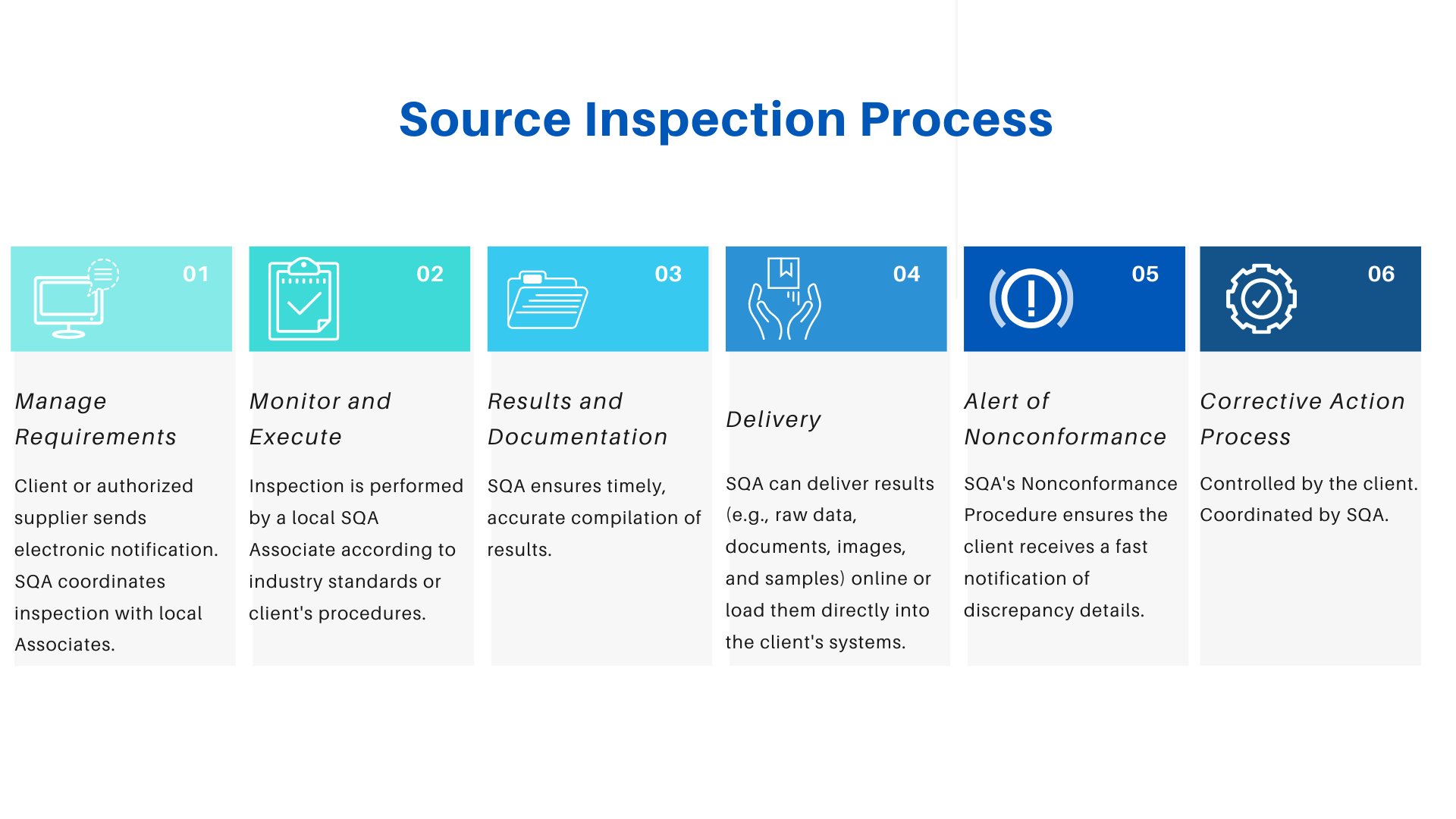 Source Inspection Process

01

Manage Requirements

Client or authorized supplier sends electronic notification. SQA coordinates inspection with local Associates.

02

Monitor and Execute

Inspection is performed by a local SQA Associate according to industry standards or client's procedures.

03

Results and Documentation

SQA ensures timely, accurate compilation of results.

04

Delivery

SQA can deliver results (e.g., raw data, documents, images, and samples) online or load them directly into the client's systems.

05

Alert of Nonconformance

SQA's Nonconformance Procedure ensures the client receives a fast notification of discrepancy details.

06

Corrective Action Process

Controlled by the client. Coordinated by SQA.